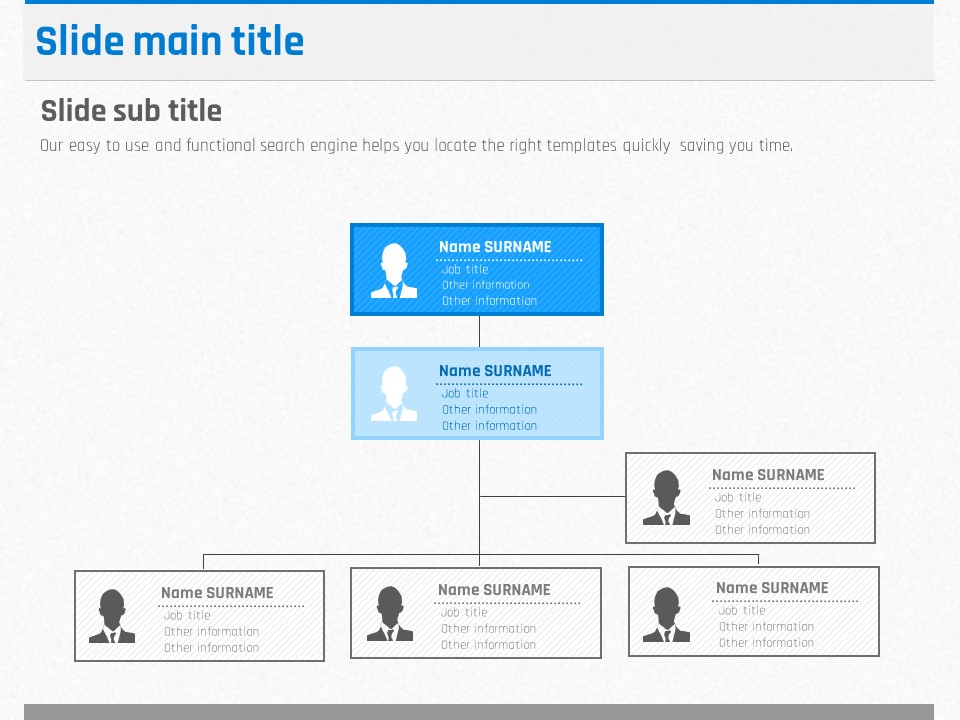 Slide main title

Slide sub title

Our easy to use and functional search engine helps you locate the right templates quickly saving you time.

Name SURNAME
Job title
Other information
Other information

Name SURNAME
Job title
Other information
Other information

Name SURNAME
Job title
Other information
Other information

Name SURNAME
Job title
Other information
Other information

Name SURNAME
Job title
Other information
Other information

Name SURNAME
Job title
Other information
Other information